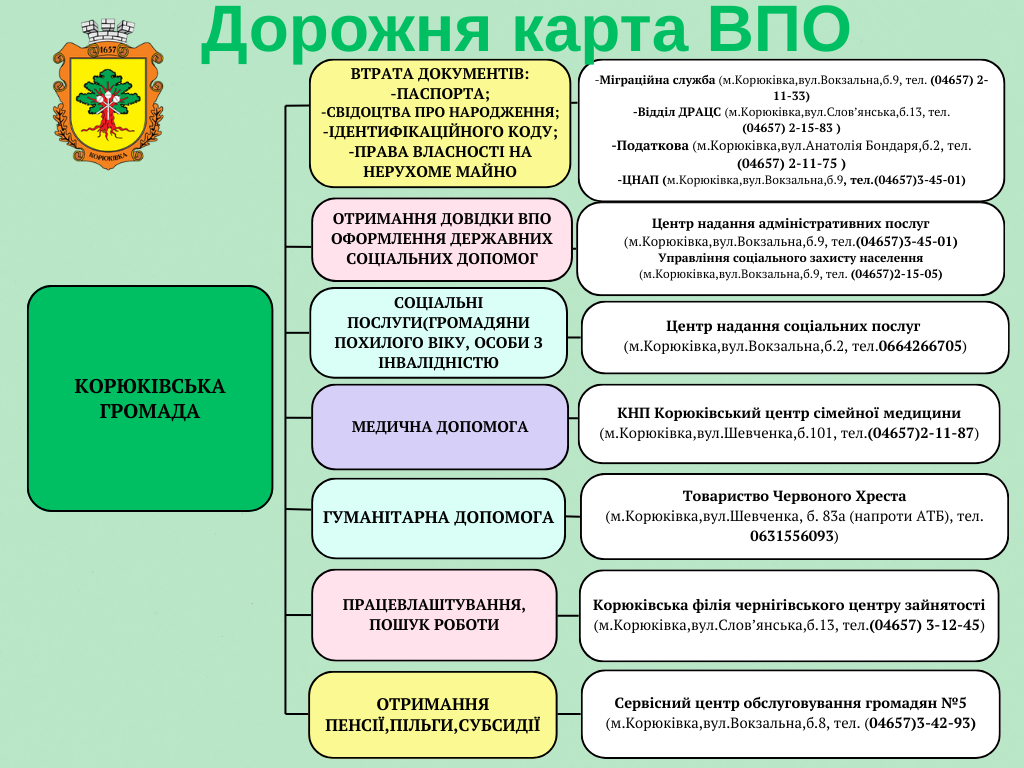 1657

КОРЮКІВКА

Дорожня карта ВПО

КОРЮКІВСЬКА ГРОМАДА

ВТРАТА ДОКУМЕНТІВ:
-ПАСПОРТА;
-СВІДОЦТВА ПРО НАРОДЖЕННЯ;
-ІДЕНТИФІКАЦІЙНОГО КОДУ;
-ПРАВА ВЛАСНОСТІ НА НЕРУХОМЕ МАЙНО

-Міграційна служба (м.Корюківка,вул.Вокзальна,б.9, тел. (04657) 2-11-33)
-Відділ ДРАЦС (м.Корюківка,вул.Слов'янська,б.13, тел. (04657) 2-15-83 )
-Податкова (м.Корюківка,вул.Анатолія Бондаря,б.2, тел. (04657) 2-11-75 )
-ЦНАП (м.Корюківка,вул.Вокзальна,б.9, тел.(04657)3-45-01)

ОТРИМАННЯ ДОВІДКИ ВПО ОФОРМЛЕННЯ ДЕРЖАВНИХ СОЦІАЛЬНИХ ДОПОМОГ

Центр надання адміністративних послуг (м.Корюківка,вул.Вокзальна,б.9, тел.(04657)3-45-01)
Управління соціального захисту населення (м.Корюківка,вул.Вокзальна,б.9, тел. (04657)2-15-05)

СОЦІАЛЬНІ ПОСЛУГИ(ГРОМАДЯНИ ПОХИЛОГО ВІКУ, ОСОБИ З ІНВАЛІДНІСТЮ

Центр надання соціальних послуг (м.Корюківка,вул.Вокзальна,б.2, тел.0664266705)

МЕДИЧНА ДОПОМОГА

КНП Корюківський центр сімейної медицини (м.Корюківка,вул.Шевченка,б.101, тел.(04657)2-11-87)

ГУМАНІТАРНА ДОПОМОГА

Товариство Червоного Хреста (м.Корюківка,вул.Шевченка, б. 83а (напроти АТБ), тел. 0631556093)

ПРАЦЕВЛАШТУВАННЯ, ПОШУК РОБОТИ

Корюківська філія чернігівського центру зайнятості (м.Корюківка,вул.Слов'янська,б.13, тел.(04657) 3-12-45)

ОТРИМАННЯ ПЕНСІЇ,ПІЛЬГИ,СУБСИДІЇ

Сервісний центр обслуговування громадян №5 (м.Корюківка,вул.Вокзальна,б.8, тел. (04657)3-42-93)